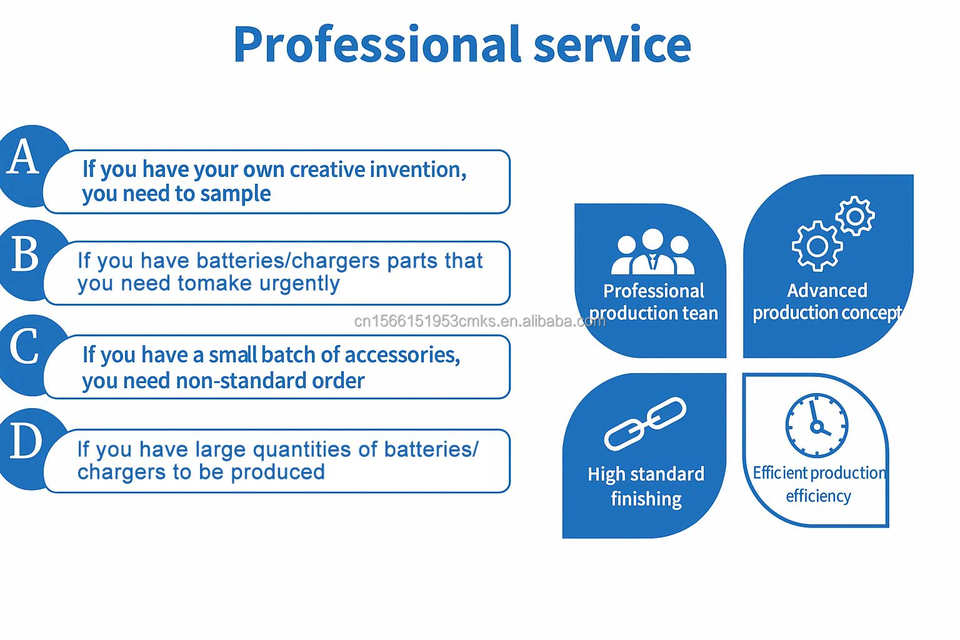 Professional service

A If you have your own creative invention, you need to sample

B If you have batteries/chargers parts that you need tomake urgently

C If you have a small batch of accessories, you need non-standard order

D If you have large quantities of batteries/ chargers to be produced

cn1566151953cmks.en.alibaba.com

Professional production tean

Advanced production concept

High standard finishing

Efficient production efficiency